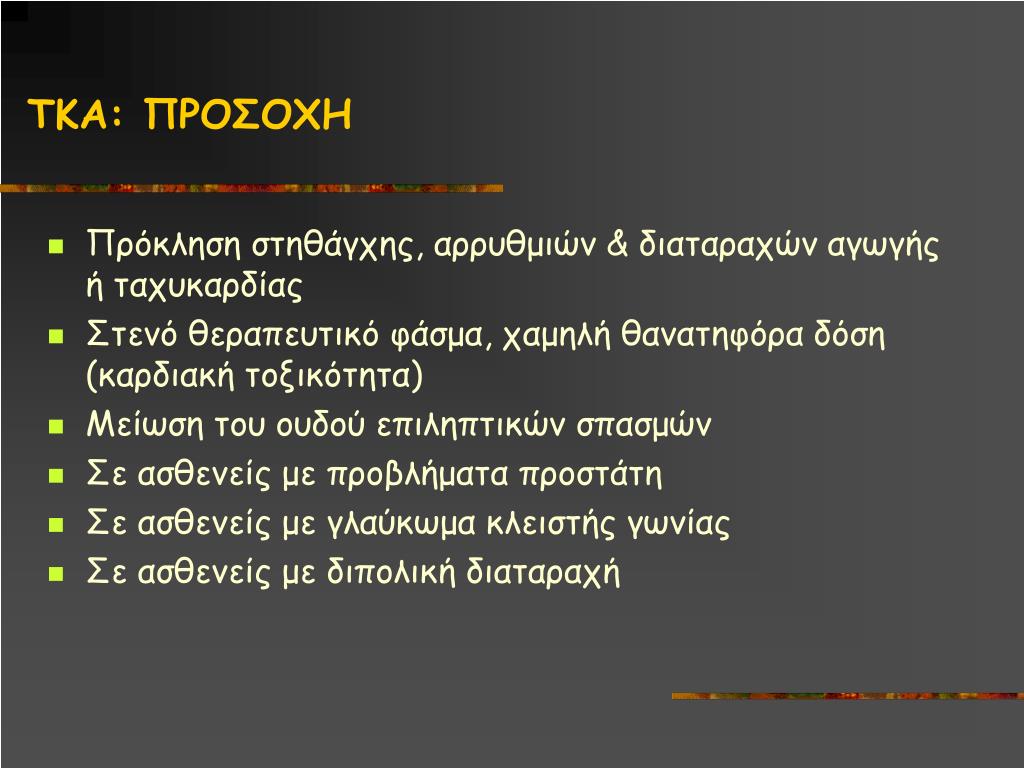 ΤΚΑ: ΠΡΟΣΟΧΗ

- Πρόκληση στηθάγχης, αρρυθμιών & διαταραχών αγωγής ή ταχυκαρδίας
- Στενό θεραπευτικό φάσμα, χαμηλή θανατηφόρα δόση (καρδιακή τοξικότητα)
- Μείωση του ουδού επιληπτικών σπασμών
- Σε ασθενείς με προβλήματα προστάτη
- Σε ασθενείς με γλαύκωμα κλειστής γωνίας
- Σε ασθενείς με διπολική διαταραχή